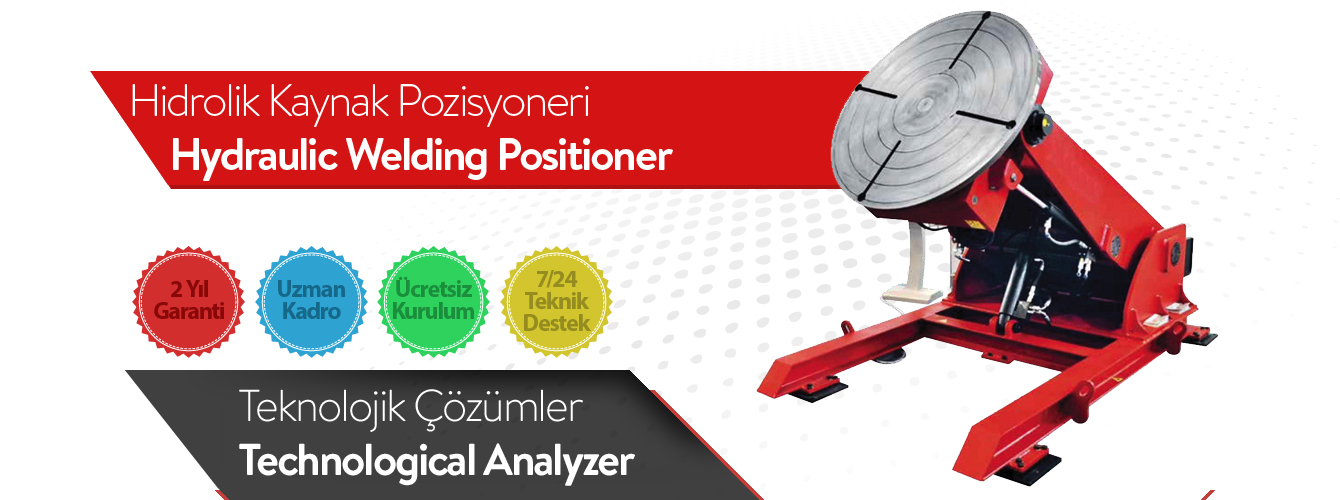 Hidrolik Kaynak Pozisyoneri
Hydraulic Welding Positioner

2 Yıl Garanti

Uzman Kadro

Ücretsiz Kurulum

7/24 Teknik Destek

Teknolojik Çözümler
Technological Analyzer